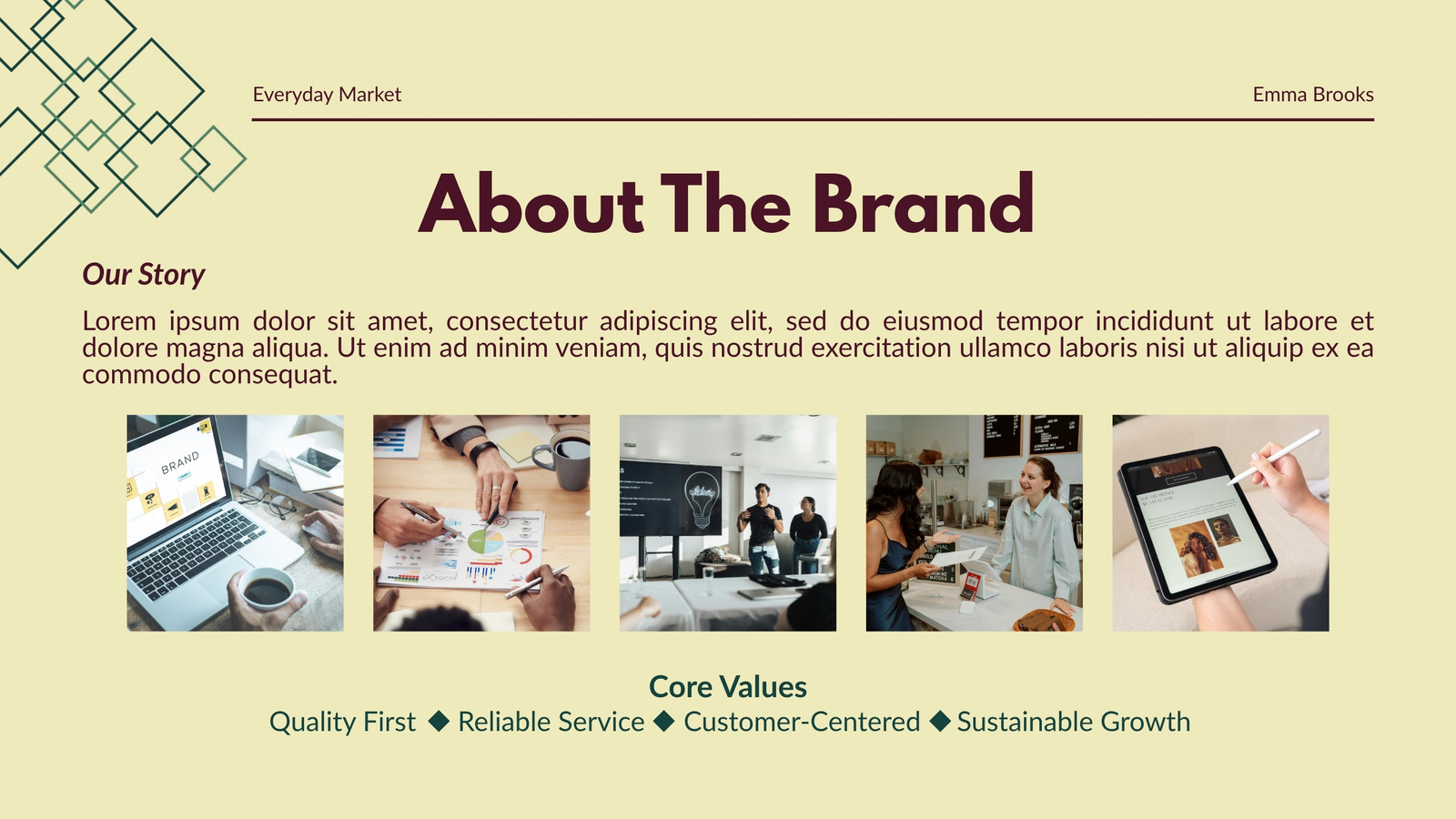 Everyday Market

Emma Brooks

About The Brand

Our Story

Lorem ipsum dolor sit amet, consectetur adipiscing elit, sed do eiusmod tempor incididunt ut labore et dolore magna aliqua. Ut enim ad minim veniam, quis nostrud exercitation ullamco laboris nisi ut aliquip ex ea commodo consequat.

BRAND

Core Values

Quality First ◆ Reliable Service ◆ Customer-Centered ◆ Sustainable Growth